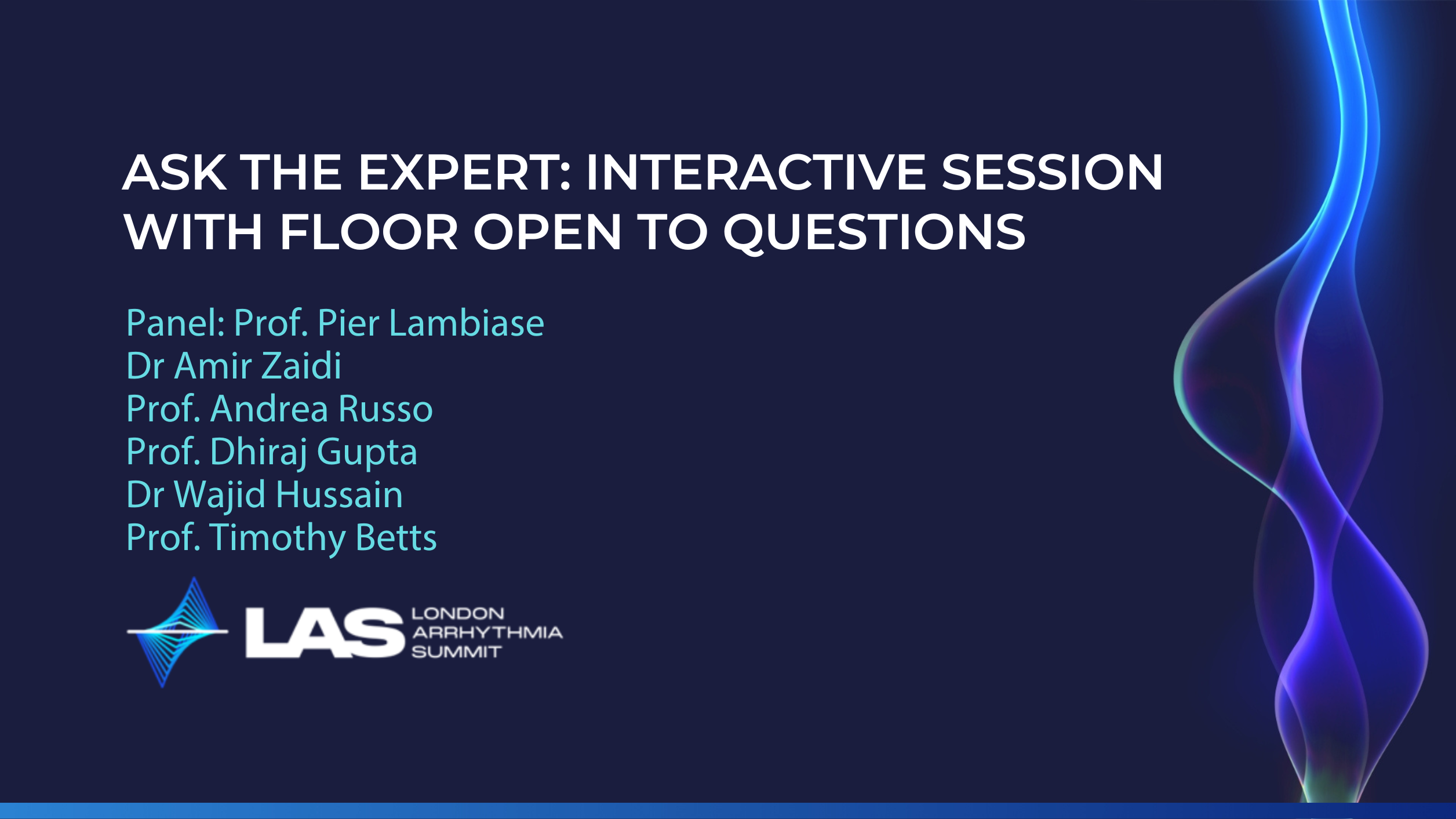 ASK THE EXPERT: INTERACTIVE SESSION WITH FLOOR OPEN TO QUESTIONS

Panel: Prof. Pier Lambiase
Dr Amir Zaidi
Prof. Andrea Russo
Prof. Dhiraj Gupta
Dr Wajid Hussain
Prof. Timothy Betts

LAS LONDON ARRHYTHMIA SUMMIT